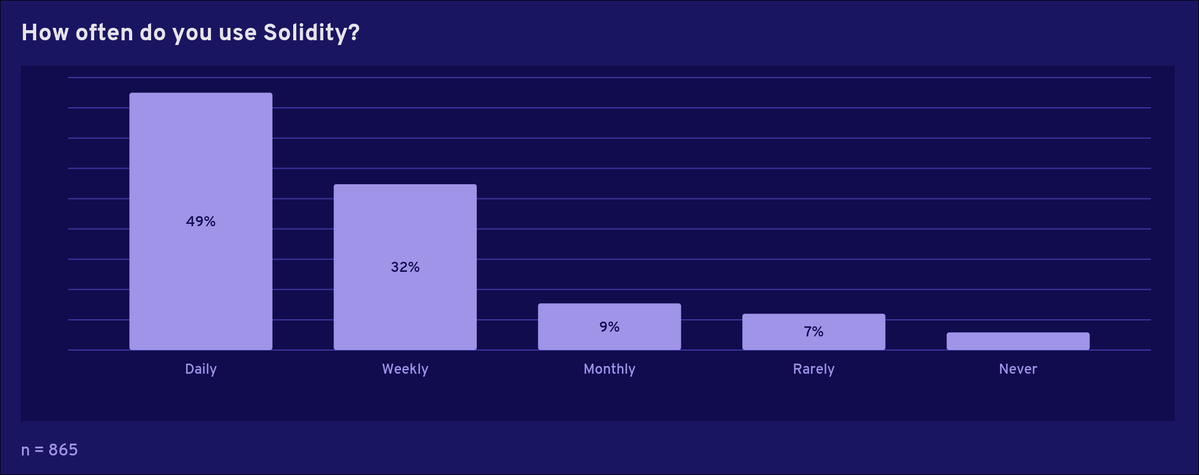 How often do you use Solidity?

49%

32%

9%

7%

Daily

Weekly

Monthly

Rarely

Never

n = 865